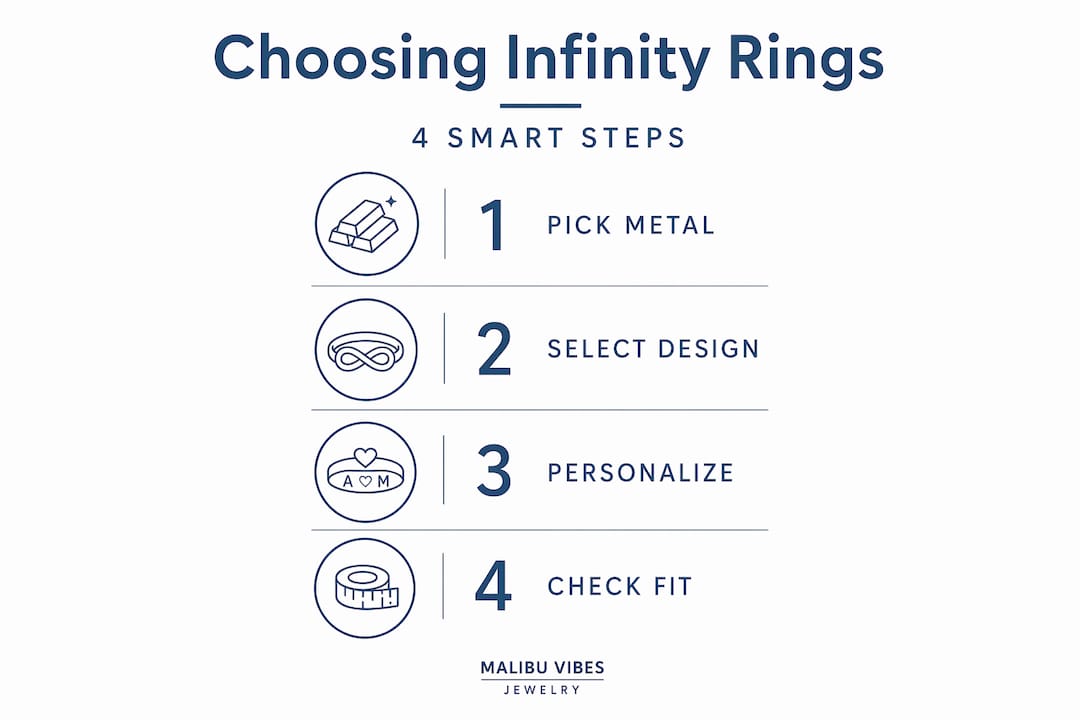 Choosing Infinity Rings

4 SMART STEPS

1 PICK METAL

2 SELECT DESIGN

A ♡ M

3 PERSONALIZE

4 CHECK FIT

MALIBU VIBES
JEWELRY